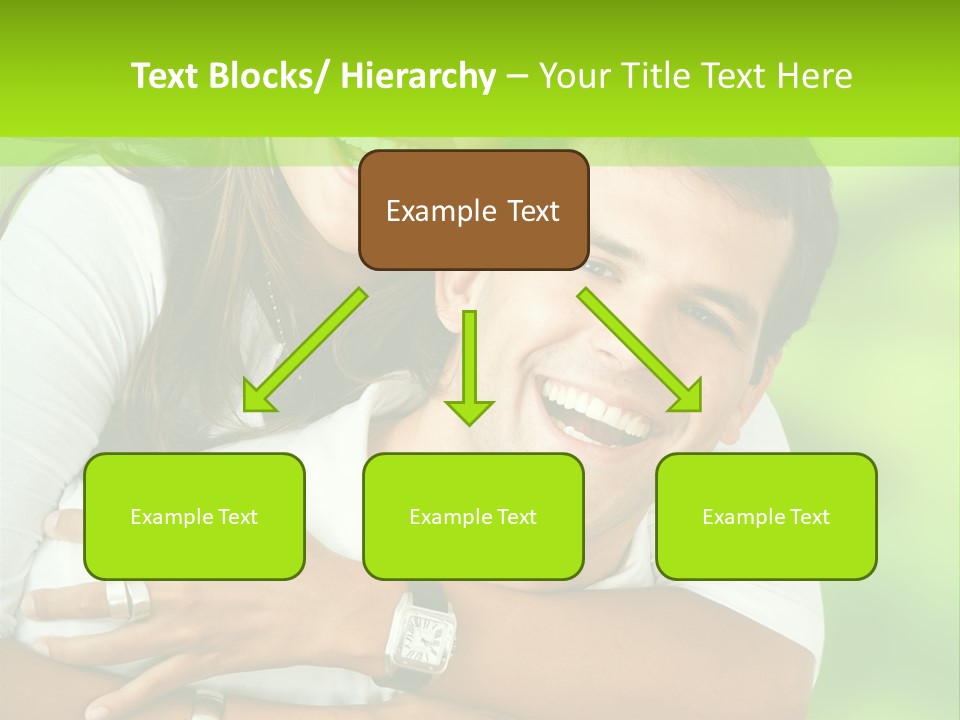 Text Blocks/ Hierarchy – Your Title Text Here

Example Text

Example Text

Example Text

Example Text